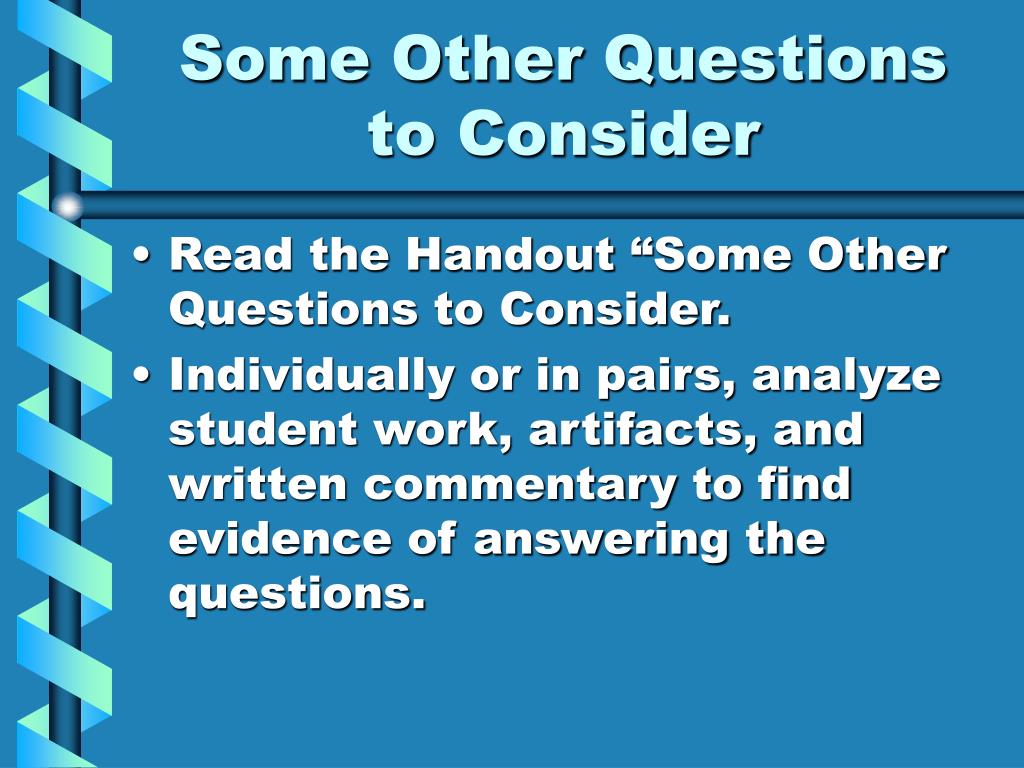 Some Other Questions to Consider

• Read the Handout “Some Other Questions to Consider.

• Individually or in pairs, analyze student work, artifacts, and written commentary to find evidence of answering the questions.